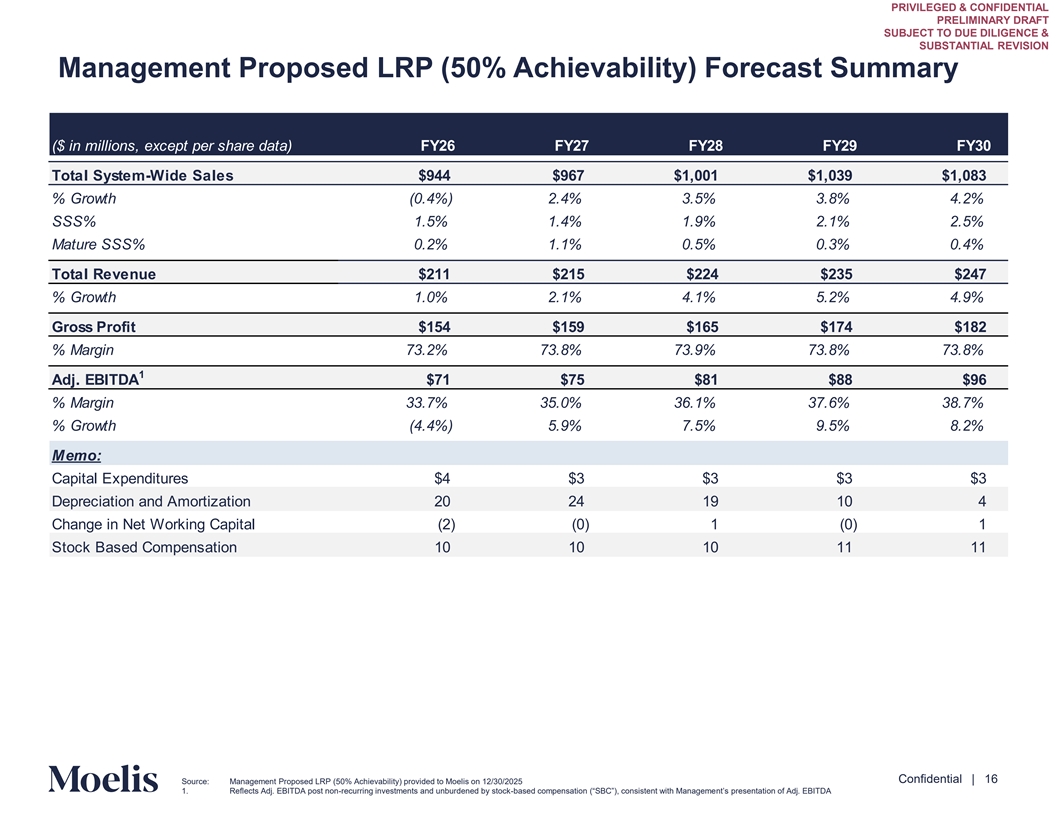 PRIVILEGED & CONFIDENTIAL
PRELIMINARY DRAFT
SUBJECT TO DUE DILIGENCE &
SUBSTANTIAL REVISION

Management Proposed LRP (50% Achievability) Forecast Summary

| ($ in millions, except per share data) | FY26 | FY27 | FY28 | FY29 | FY30 |
|---|---|---|---|---|---|
| Total System-Wide Sales | $944 | $967 | $1,001 | $1,039 | $1,083 |
| % Growth | (0.4%) | 2.4% | 3.5% | 3.8% | 4.2% |
| SSS% | 1.5% | 1.4% | 1.9% | 2.1% | 2.5% |
| Mature SSS% | 0.2% | 1.1% | 0.5% | 0.3% | 0.4% |
| Total Revenue | $211 | $215 | $224 | $235 | $247 |
| % Growth | 1.0% | 2.1% | 4.1% | 5.2% | 4.9% |
| Gross Profit | $154 | $159 | $165 | $174 | $182 |
| % Margin | 73.2% | 73.8% | 73.9% | 73.8% | 73.8% |
| Adj. EBITDA$^1$ | $71 | $75 | $81 | $88 | $96 |
| % Margin | 33.7% | 35.0% | 36.1% | 37.6% | 38.7% |
| % Growth | (4.4%) | 5.9% | 7.5% | 9.5% | 8.2% |
| Memo: | | | | | |
| Capital Expenditures | $4 | $3 | $3 | $3 | $3 |
| Depreciation and Amortization | 20 | 24 | 19 | 10 | 4 |
| Change in Net Working Capital | (2) | (0) | 1 | (0) | 1 |
| Stock Based Compensation | 10 | 10 | 10 | 11 | 11 |

Moelis

Source: Management Proposed LRP (50% Achievability) provided to Moelis on 12/30/2025
1. Reflects Adj. EBITDA post non-recurring investments and unburdened by stock-based compensation ("SBC"), consistent with Management's presentation of Adj. EBITDA

Confidential | 16